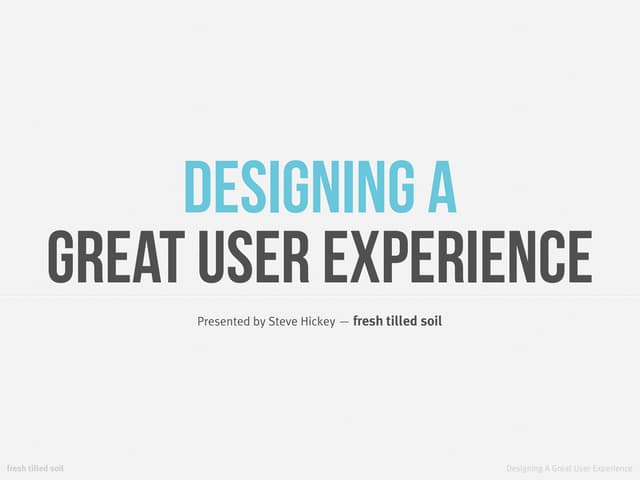 DESIGNING A
GREAT USER EXPERIENCE

Presented by Steve Hickey — fresh tilled soil

fresh tilled soil

Designing A Great User Experience